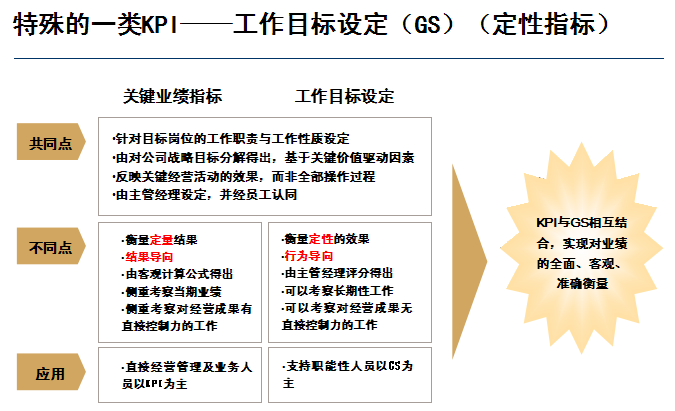 特殊的一类KPI——工作目标设定（GS）（定性指标）

关键业绩指标

工作目标设定

共同点

·针对目标岗位的工作职责与工作性质设定
·由对公司战略目标分解得出，基于关键价值驱动因素
·反映关键经营活动的效果，而非全部操作过程
·由主管经理设定，并经员工认同

不同点

·衡量定量结果
·结果导向
·由客观计算公式得出
·侧重考察当期业绩
·侧重考察对经营成果有直接控制力的工作

·衡量定性的效果
·行为导向
·由主管经理评分得出
·可以考察长期性工作
·可以考察对经营成果无直接控制力的工作

应用

·直接经营管理及业务人员以KPI为主

·支持职能性人员以GS为主

KPI与GS相互结合，实现对业绩的全面、客观、准确衡量